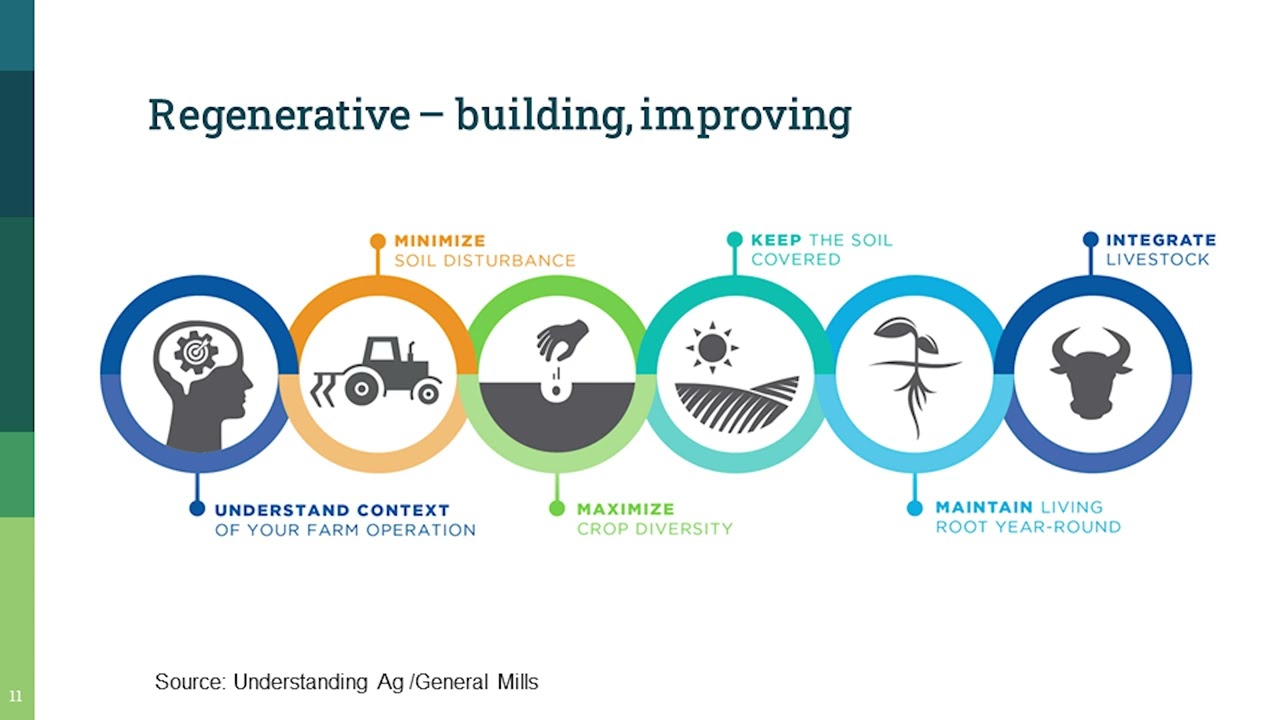 Regenerative – building, improving

MINIMIZE SOIL DISTURBANCE

KEEP THE SOIL COVERED

INTEGRATE LIVESTOCK

UNDERSTAND CONTEXT OF YOUR FARM OPERATION

MAXIMIZE CROP DIVERSITY

MAINTAIN LIVING ROOT YEAR-ROUND

Source: Understanding Ag /General Mills

11